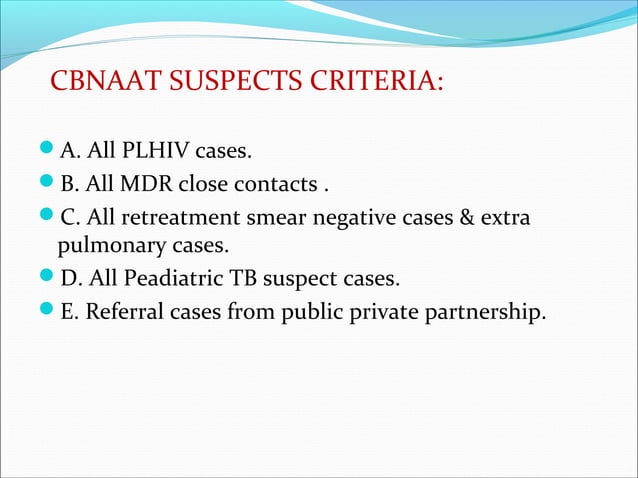 CBNAAT SUSPECTS CRITERIA:

A. All PLHIV cases.

B. All MDR close contacts .

C. All retreatment smear negative cases & extra pulmonary cases.

D. All Peadiatric TB suspect cases.

E. Referral cases from public private partnership.